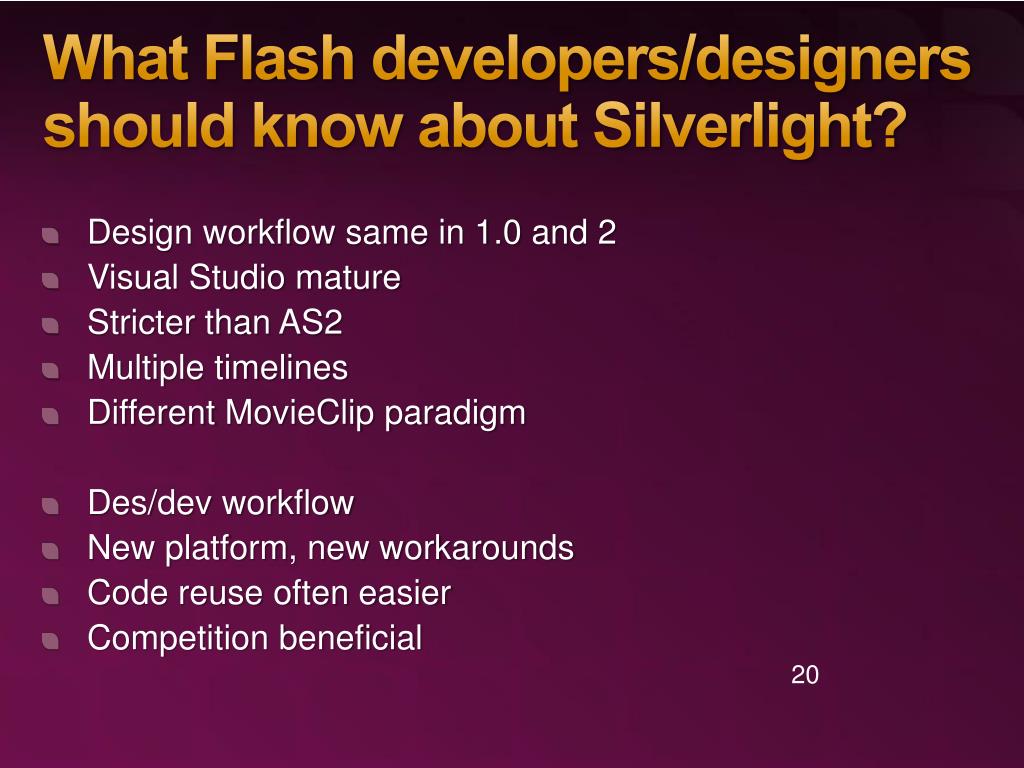 What Flash developers/designers should know about Silverlight?

Design workflow same in 1.0 and 2
Visual Studio mature
Stricter than AS2
Multiple timelines
Different MovieClip paradigm

Des/dev workflow
New platform, new workarounds
Code reuse often easier
Competition beneficial

20